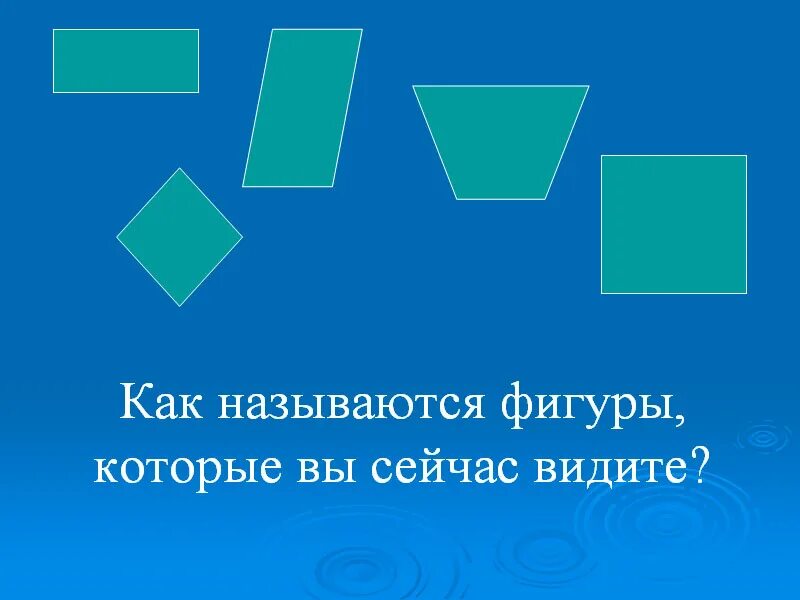 Как называются фигуры, которые вы сейчас видите?